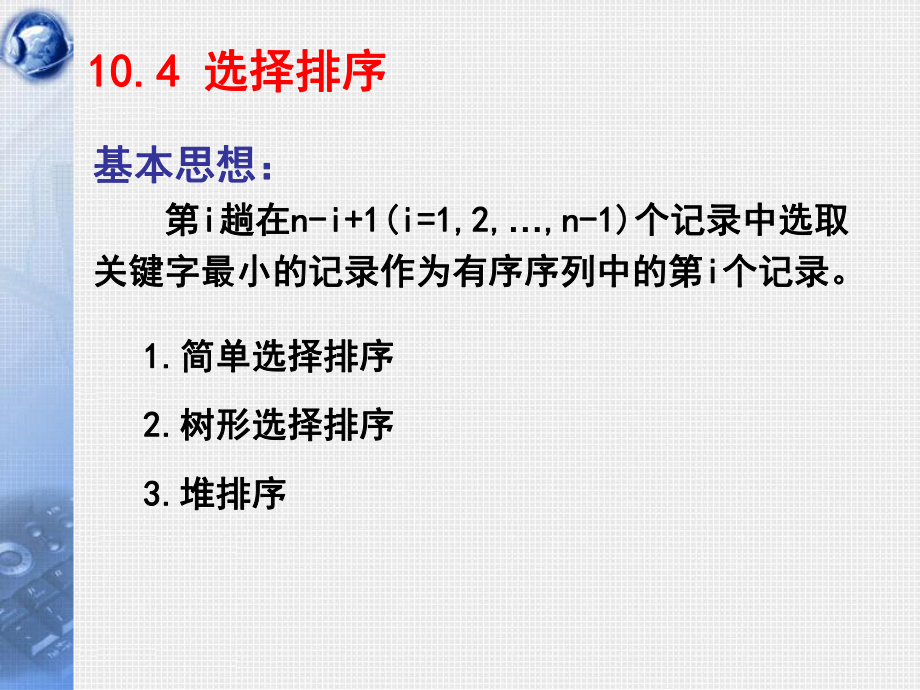 10.4 选择排序

基本思想:

第i趟在n-i+1(i=1,2,...,n-1)个记录中选取关键字最小的记录作为有序序列中的第i个记录。

1.简单选择排序

2.树形选择排序

3.堆排序